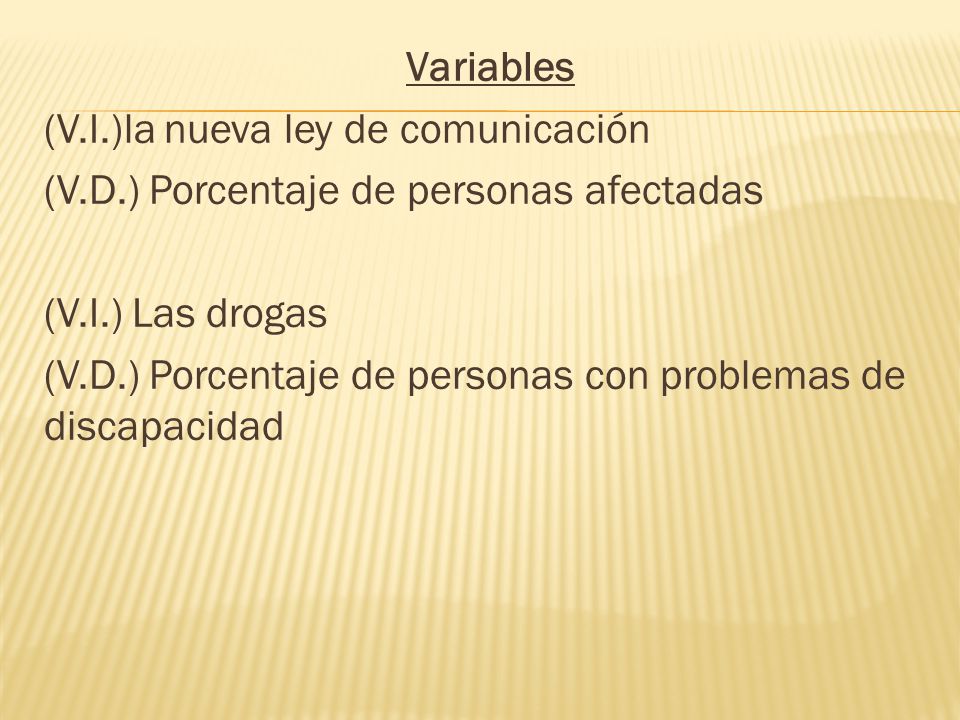 Variables

(V.I.)la nueva ley de comunicación

(V.D.) Porcentaje de personas afectadas

(V.I.) Las drogas

(V.D.) Porcentaje de personas con problemas de discapacidad